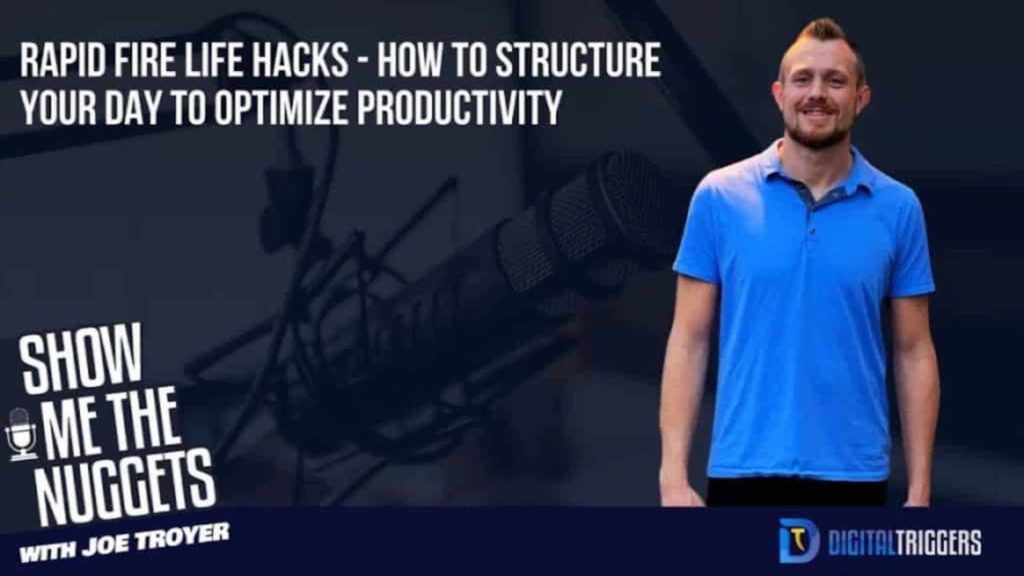 RAPID FIRE LIFE HACKS - HOW TO STRUCTURE YOUR DAY TO OPTIMIZE PRODUCTIVITY

SHOW ME THE NUGGETS
WITH JOE TROYER

DIGITALTRIGGERS